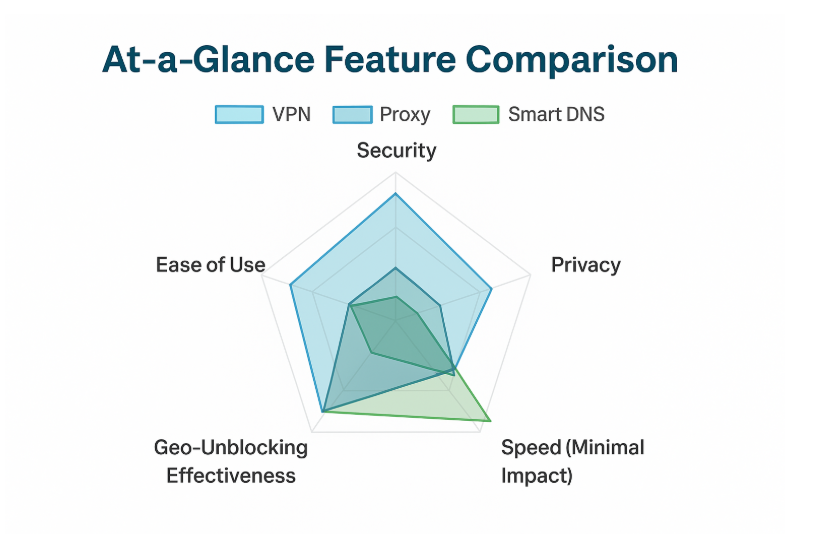 At-a-Glance Feature Comparison

VPN Proxy Smart DNS

Security

Ease of Use

Privacy

Geo-Unblocking Effectiveness

Speed (Minimal Impact)